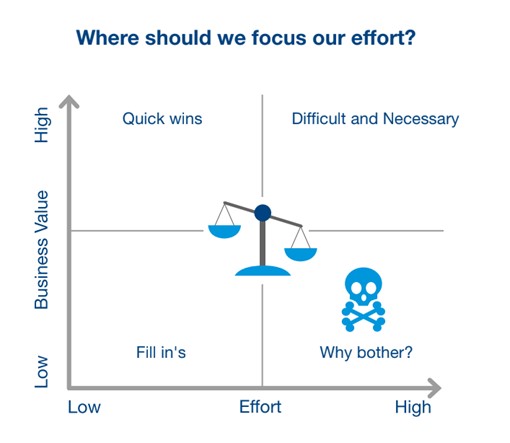 Where should we focus our effort?

High
Business Value
Low

Quick wins
Difficult and Necessary
Fill in's
Why bother?

Low
Effort
High